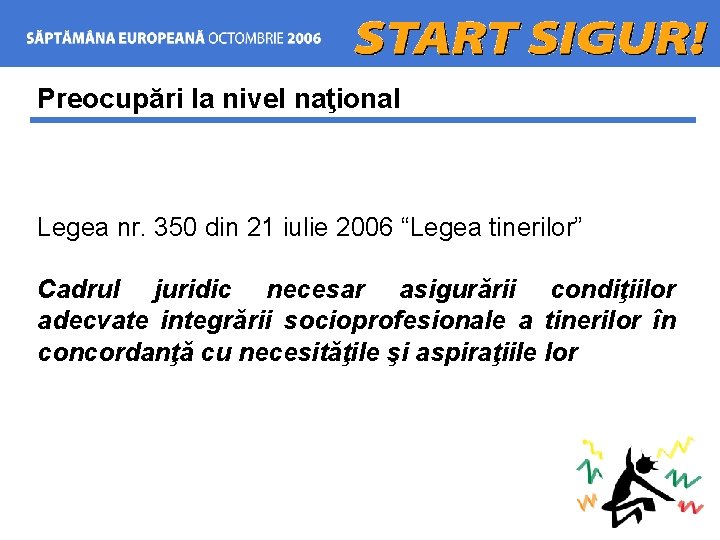 SĂPTĂMÂNA EUROPEANĂ OCTOMBRIE 2006 START SIGUR!

Preocupări la nivel naţional

Legea nr. 350 din 21 iulie 2006 “Legea tinerilor”

Cadrul juridic necesar asigurării condiţiilor adecvate integrării socioprofesionale a tinerilor în concordanţă cu necesităţile şi aspiraţiile lor